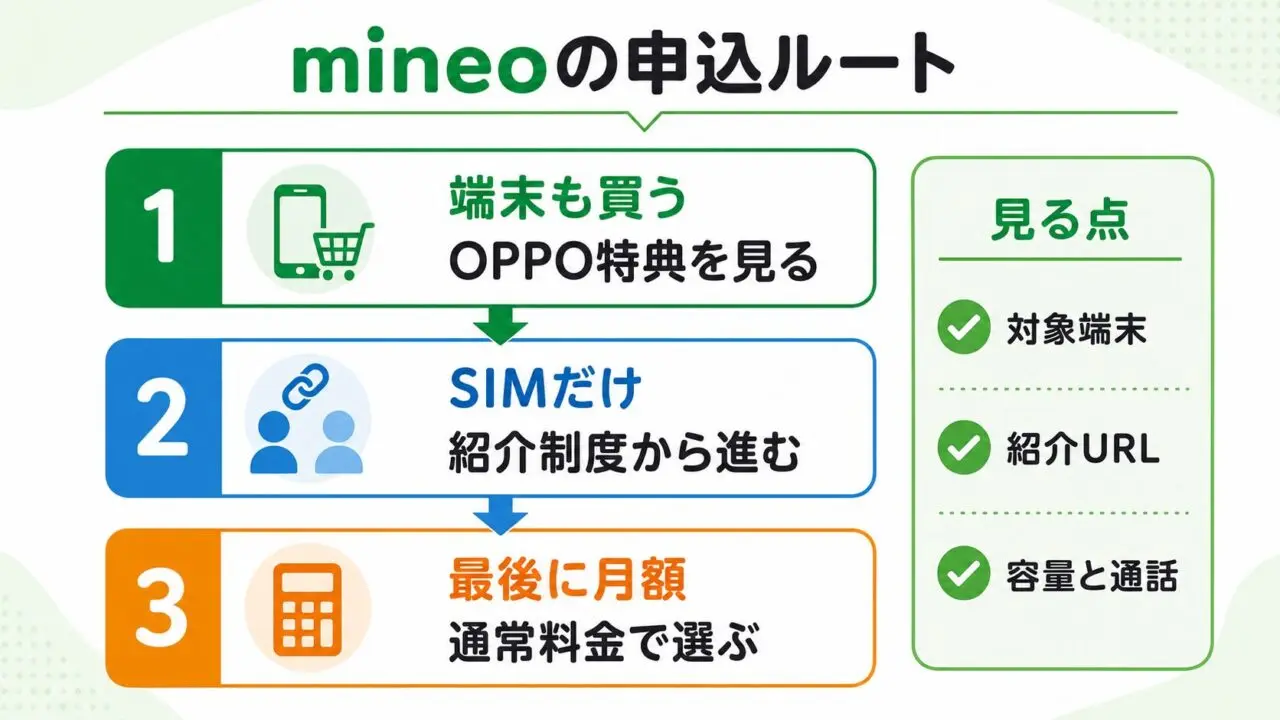 mineoの申込ルート

1
端末も買う
OPPO特典を見る

2
SIMだけ
紹介制度から進む

3
最後に月額
通常料金で選ぶ

見る点
対象端末
紹介URL
容量と通話